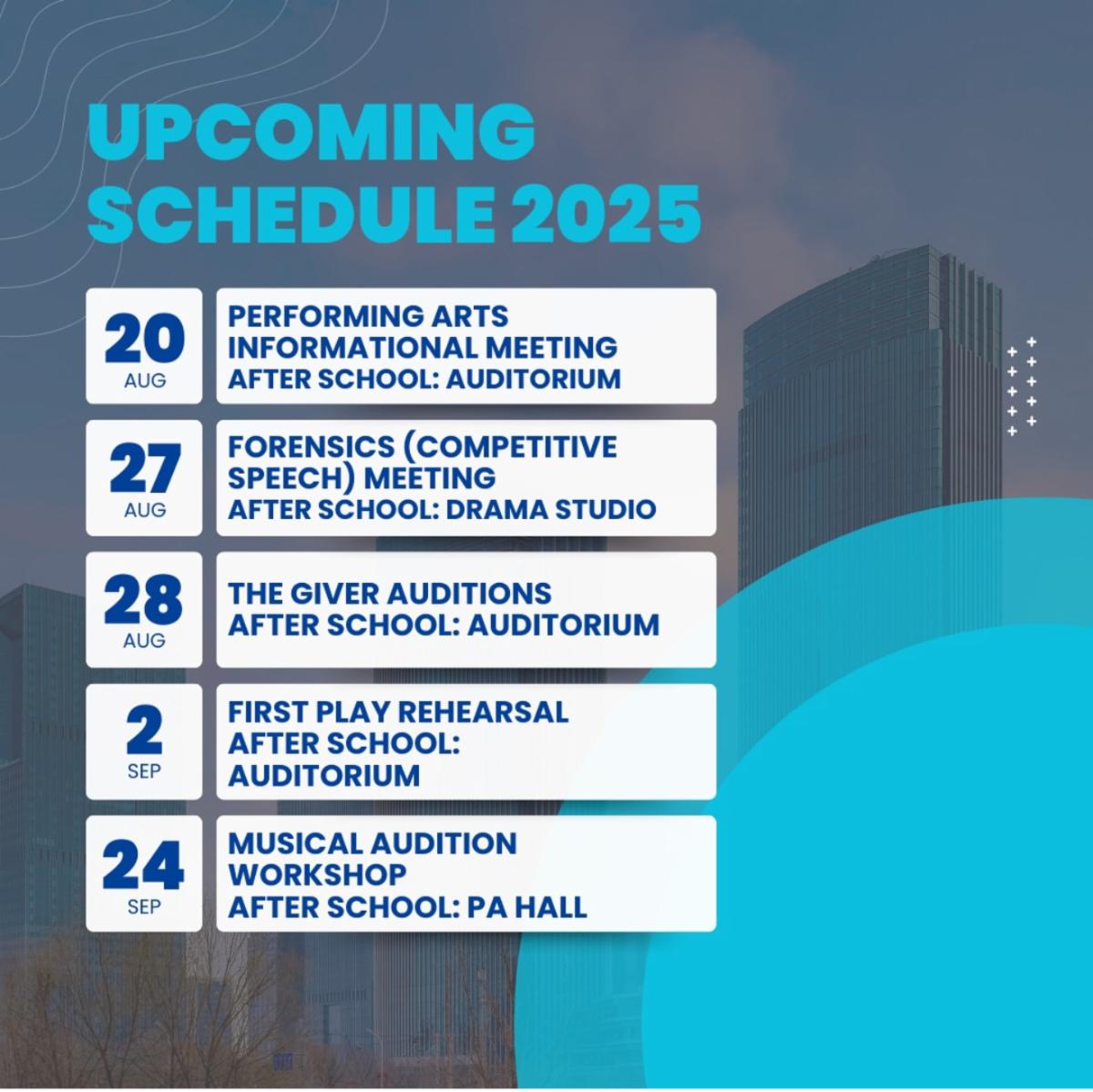 UPCOMING SCHEDULE 2025

20
AUG

PERFORMING ARTS INFORMATIONAL MEETING
AFTER SCHOOL: AUDITORIUM

27
AUG

FORENSICS (COMPETITIVE SPEECH) MEETING
AFTER SCHOOL: DRAMA STUDIO

28
AUG

THE GIVER AUDITIONS
AFTER SCHOOL: AUDITORIUM

2
SEP

FIRST PLAY REHEARSAL
AFTER SCHOOL: AUDITORIUM

24
SEP

MUSICAL AUDITION WORKSHOP
AFTER SCHOOL: PA HALL